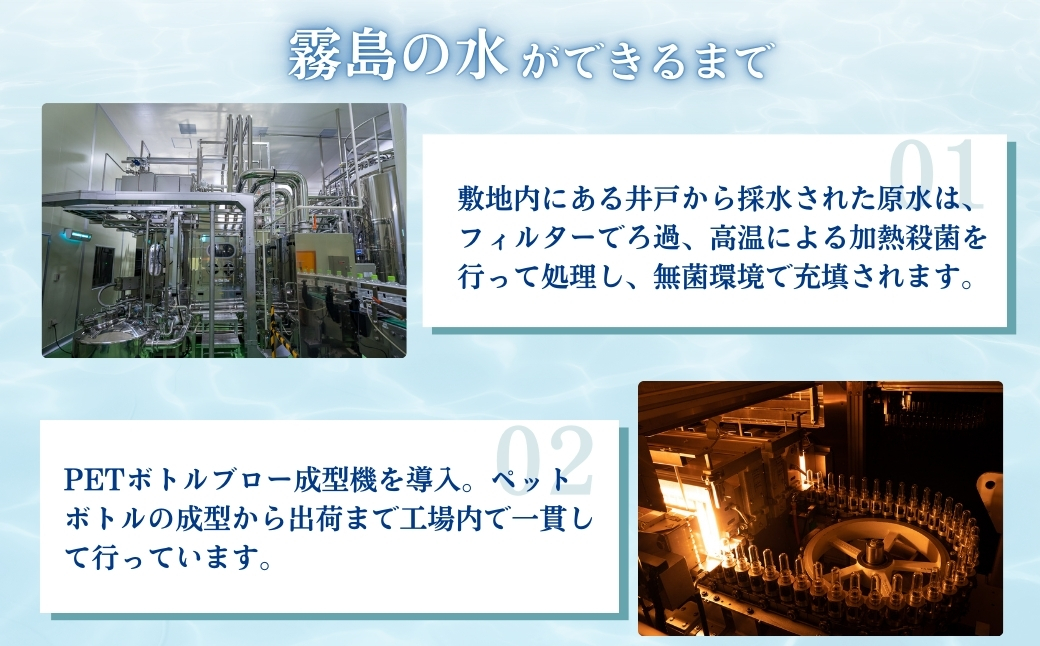 霧島の水ができるまで

01

敷地内にある井戸から採水された原水は、フィルターでろ過、高温による加熱殺菌を行って処理し、無菌環境で充填されます。

02

PETボトルブロー成型機を導入。ペットボトルの成型から出荷まで工場内で一貫して行っています。